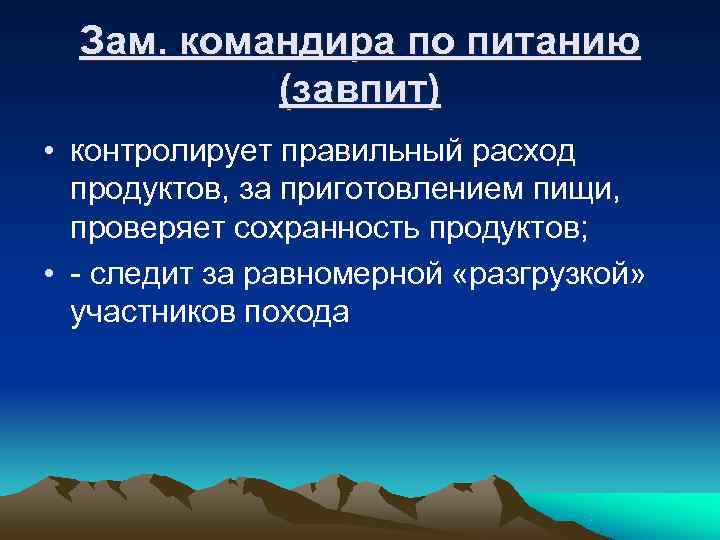 Зам. командира по питанию (завпит)

• контролирует правильный расход продуктов, за приготовлением пищи, проверяет сохранность продуктов;

• - следит за равномерной «разгрузкой» участников похода